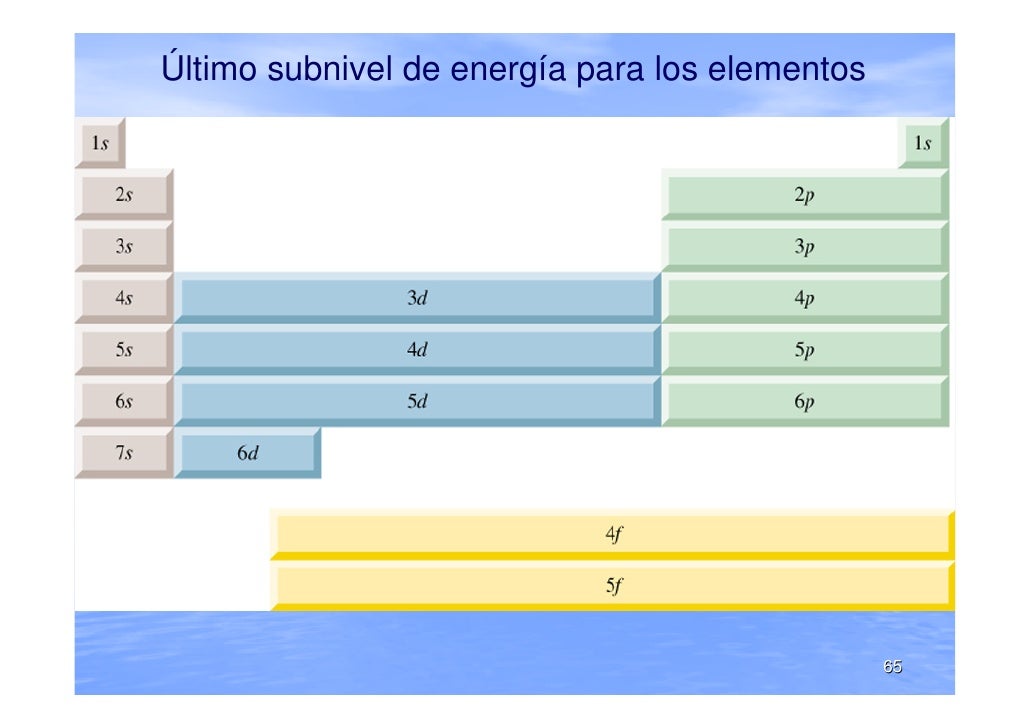 Último subnivel de energía para los elementos

1s

1s

2s

2p

3s

3p

4s

3d

4p

5s

4d

5p

6s

5d

6p

7s

6d

4f

5f

65